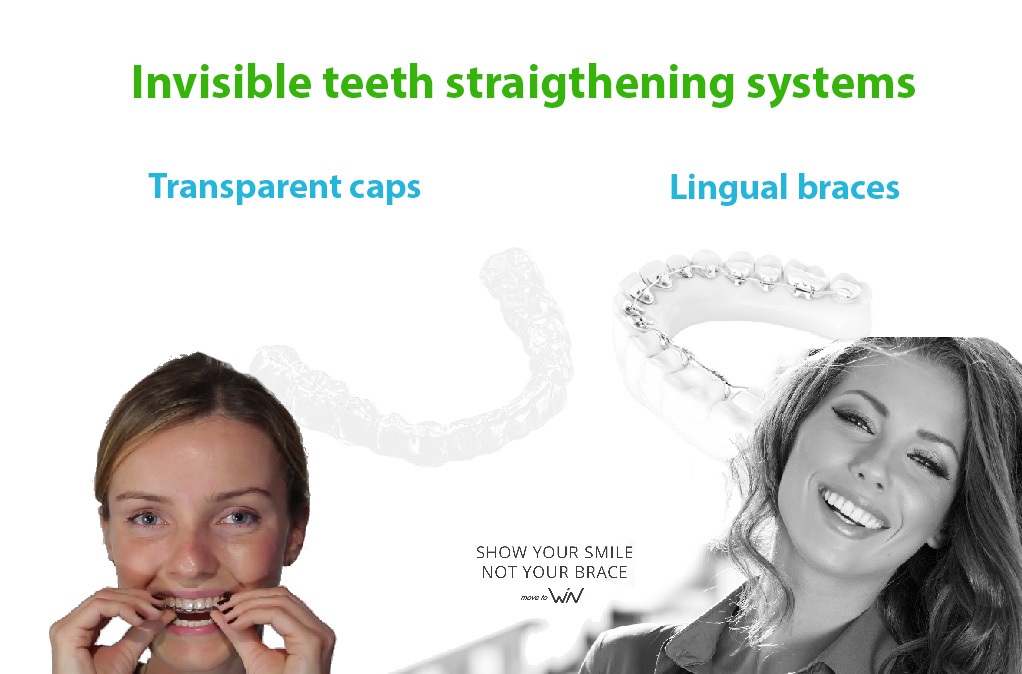 Invisible teeth straigthening systems

Transparent caps

Lingual braces

SHOW YOUR SMILE
NOT YOUR BRACE
move to WIN